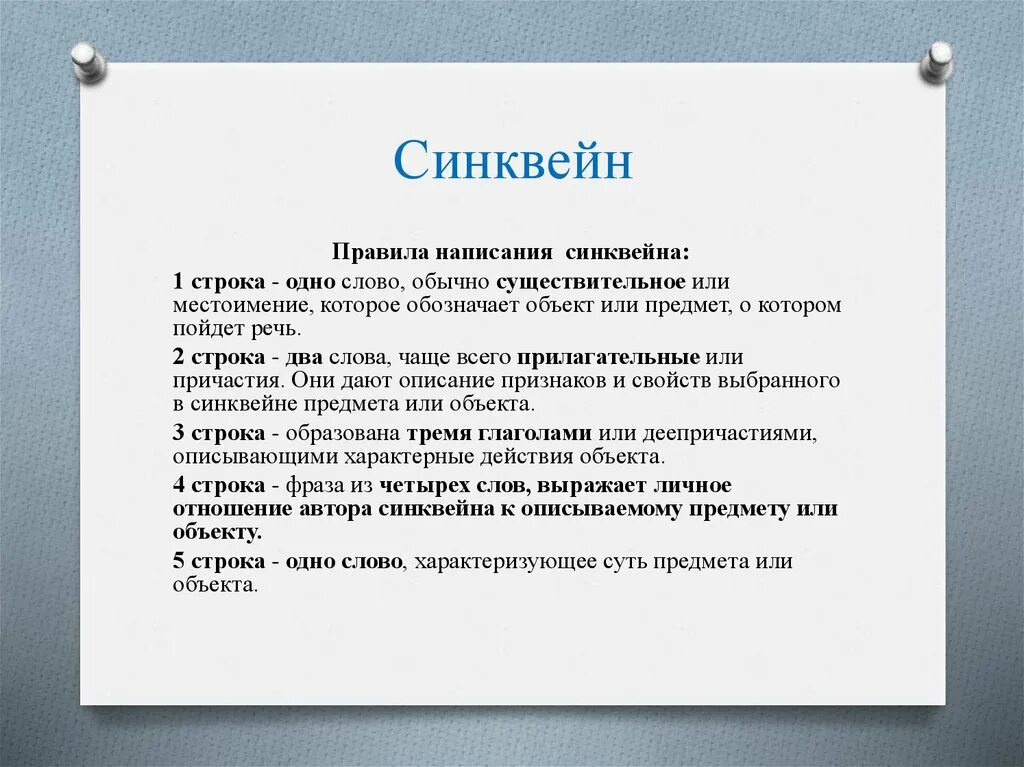 Синквейн

Правила написания синквейна:

1 строка - одно слово, обычно существительное или местоимение, которое обозначает объект или предмет, о котором пойдет речь.

2 строка - два слова, чаще всего прилагательные или причастия. Они дают описание признаков и свойств выбранного в синквейне предмета или объекта.

3 строка - образована тремя глаголами или деепричастиями, описывающими характерные действия объекта.

4 строка - фраза из четырех слов, выражает личное отношение автора синквейна к описываемому предмету или объекту.

5 строка - одно слово, характеризующее суть предмета или объекта.